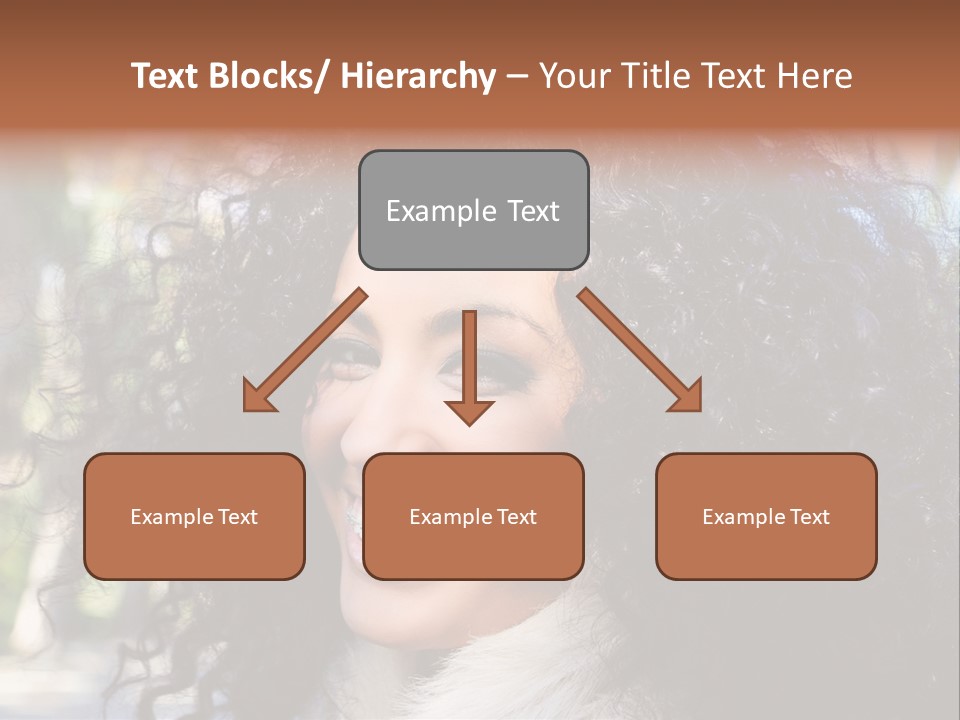 Text Blocks/ Hierarchy – Your Title Text Here

Example Text

Example Text

Example Text

Example Text